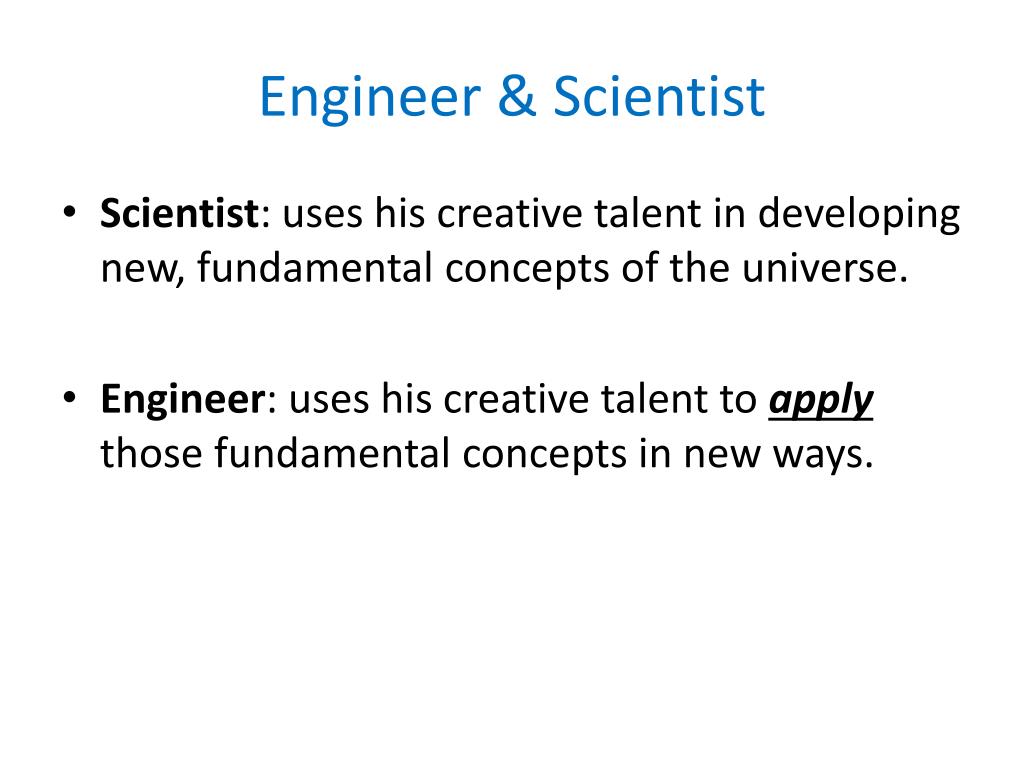 Engineer & Scientist

• Scientist: uses his creative talent in developing new, fundamental concepts of the universe.

• Engineer: uses his creative talent to apply those fundamental concepts in new ways.